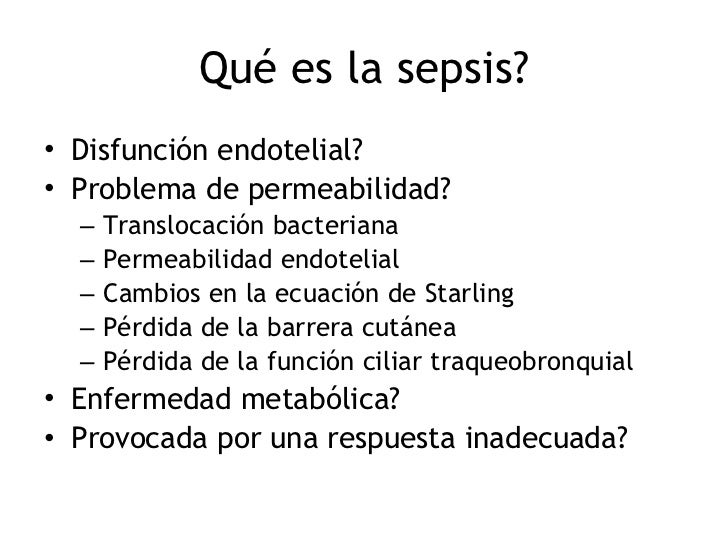 Qué es la sepsis?

• Disfunción endotelial?
• Problema de permeabilidad?
  – Translocación bacteriana
  – Permeabilidad endotelial
  – Cambios en la ecuación de Starling
  – Pérdida de la barrera cutánea
  – Pérdida de la función ciliar traqueobronquial
• Enfermedad metabólica?
• Provocada por una respuesta inadecuada?